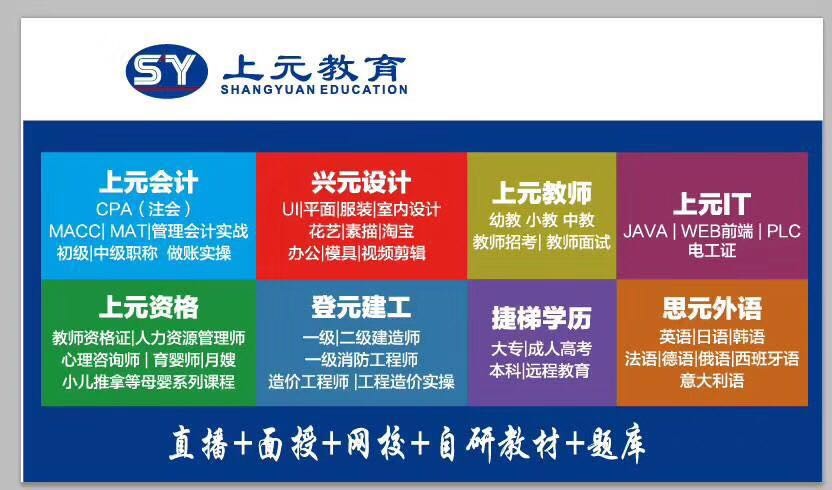 SY 上元教育
SHANGYUAN EDUCATION

上元会计
CPA（注会）
MACC| MAT|管理会计实战
初级|中级职称 做账实操

兴元设计
UI|平面|服装|室内设计
花艺|素描|淘宝
办公|模具|视频剪辑

上元教师
幼教 小教 中教
教师招考| 教师面试

上元IT
JAVA | WEB前端 | PLC
电工证

上元资格
教师资格证|人力资源管理师
心理咨询师 | 育婴师|月嫂
小儿推拿等母婴系列课程

登元建工
一级|二级建造师
一级消防工程师
造价工程师 |工程造价实操

捷梯学历
大专|成人高考
本科|远程教育

思元外语
英语|日语|韩语
法语|德语|俄语|西班牙语
意大利语

直播+面授+网校+自研教材+题库